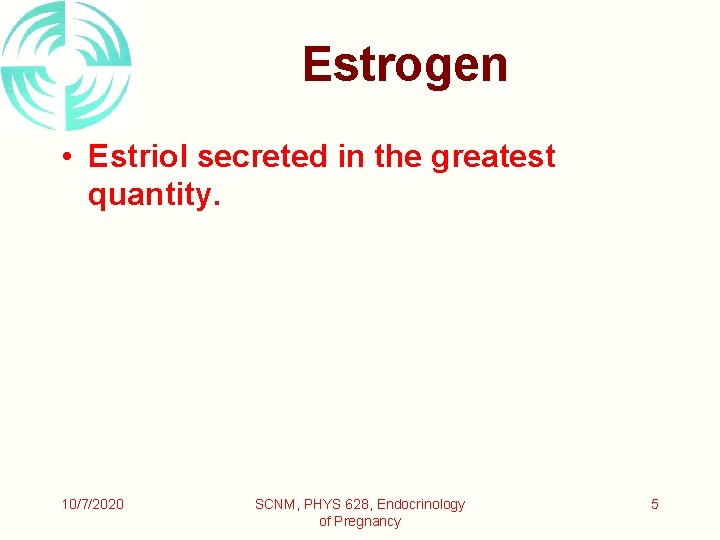 Estrogen

• Estriol secreted in the greatest quantity.

10/7/2020

SCNM, PHYS 628, Endocrinology of Pregnancy

5